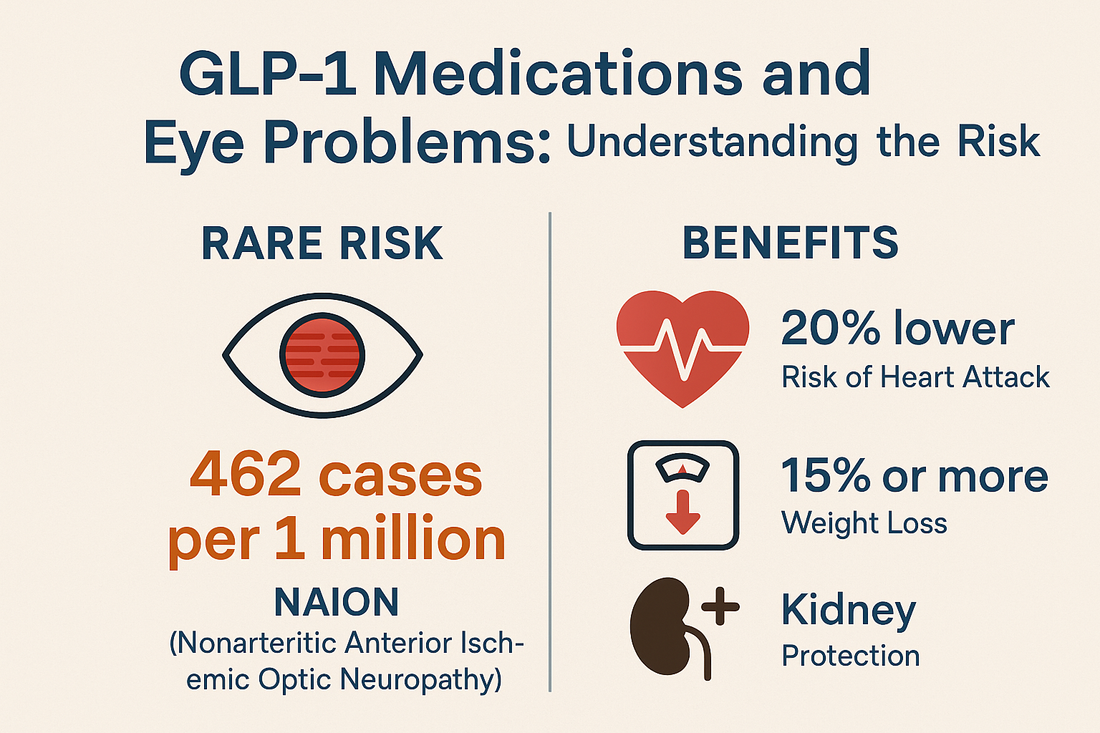 GLP-1 Medications and Eye Problems: Understanding the Risk

RARE RISK

462 cases per 1 million

NAION

(Nonarteritic Anterior Ischemic Optic Neuropathy)

BENEFITS

20% lower
Risk of Heart Attack

15% or more
Weight Loss

Kidney
Protection